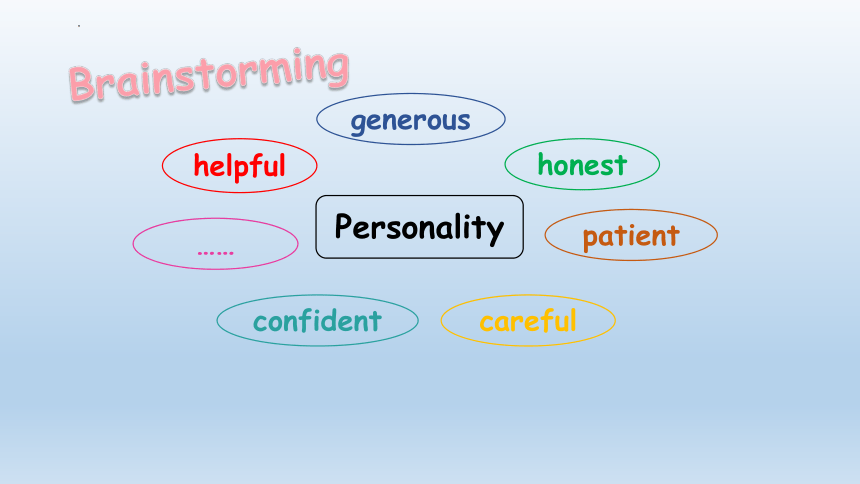 Brainstorming

generous

helpful

honest

Personality

……

patient

confident

careful